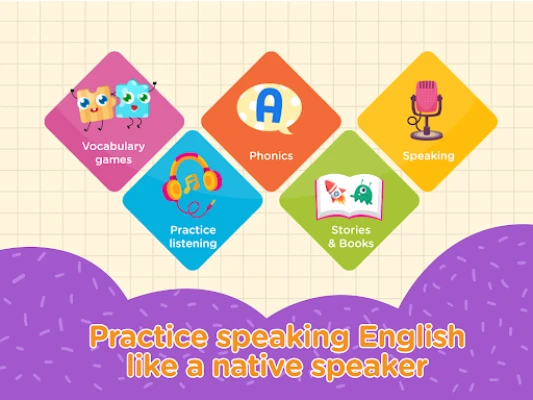 Vocabulary games

A

Phonics

Speaking

Practice listening

Stories & Books

Practice speaking English like a native speaker